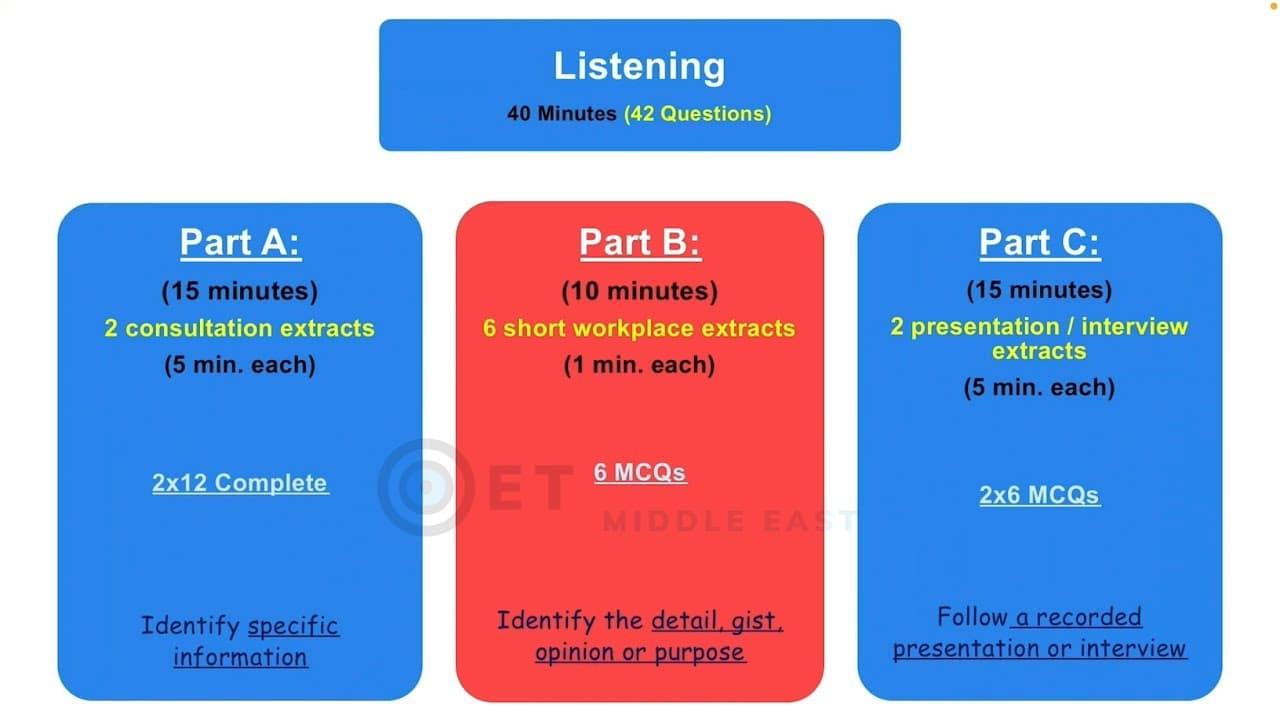 Listening
40 Minutes (42 Questions)

Part A:
(15 minutes)
2 consultation extracts
(5 min. each)

2x12 Complete

Identify specific information

Part B:
(10 minutes)
6 short workplace extracts
(1 min. each)

6 MCQs

Identify the detail, gist, opinion or purpose

Part C:
(15 minutes)
2 presentation / interview extracts
(5 min. each)

2x6 MCQs

Follow a recorded presentation or interview

OET MIDDLE EAST